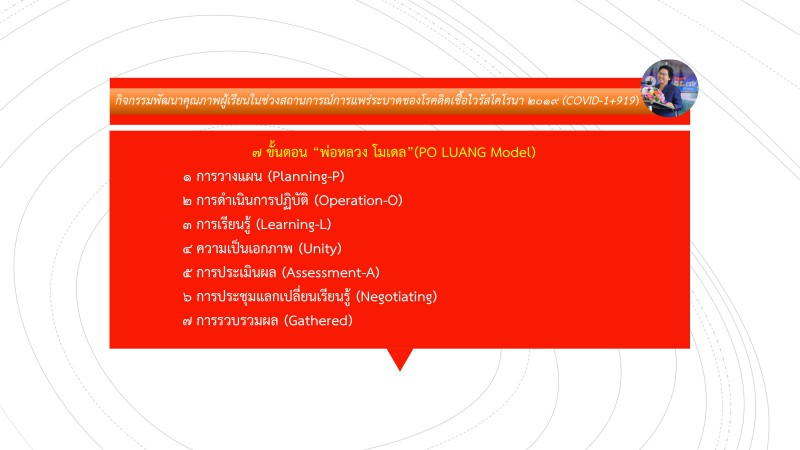 กิจกรรมพัฒนาคุณภาพผู้เรียนในช่วงสถานการณ์การแพร่ระบาดของโรคติดเชื้อไวรัสโคโรนา ๒๐๑๙ (COVID-1+919)

๗ ขั้นตอน "พ่อหลวง โมเดล"(PO LUANG Model)
๑ การวางแผน (Planning-P)
๒ การดำเนินการปฏิบัติ (Operation-O)
๓ การเรียนรู้ (Learning-L)
๔ ความเป็นเอกภาพ (Unity)
๕ การประเมินผล (Assessment-A)
๖ การประชุมแลกเปลี่ยนเรียนรู้ (Negotiating)
๗ การรวบรวมผล (Gathered)